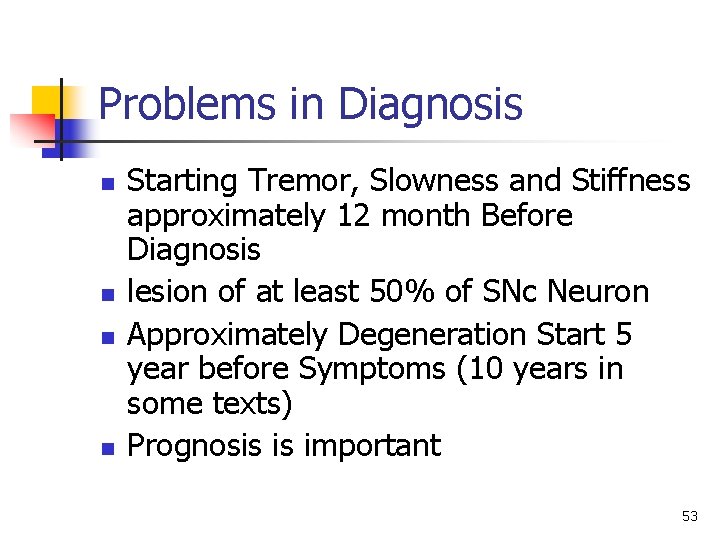 Problems in Diagnosis

- Starting Tremor, Slowness and Stiffness approximately 12 month Before Diagnosis
- lesion of at least 50% of SNc Neuron
- Approximately Degeneration Start 5 year before Symptoms (10 years in some texts)
- Prognosis is important

53